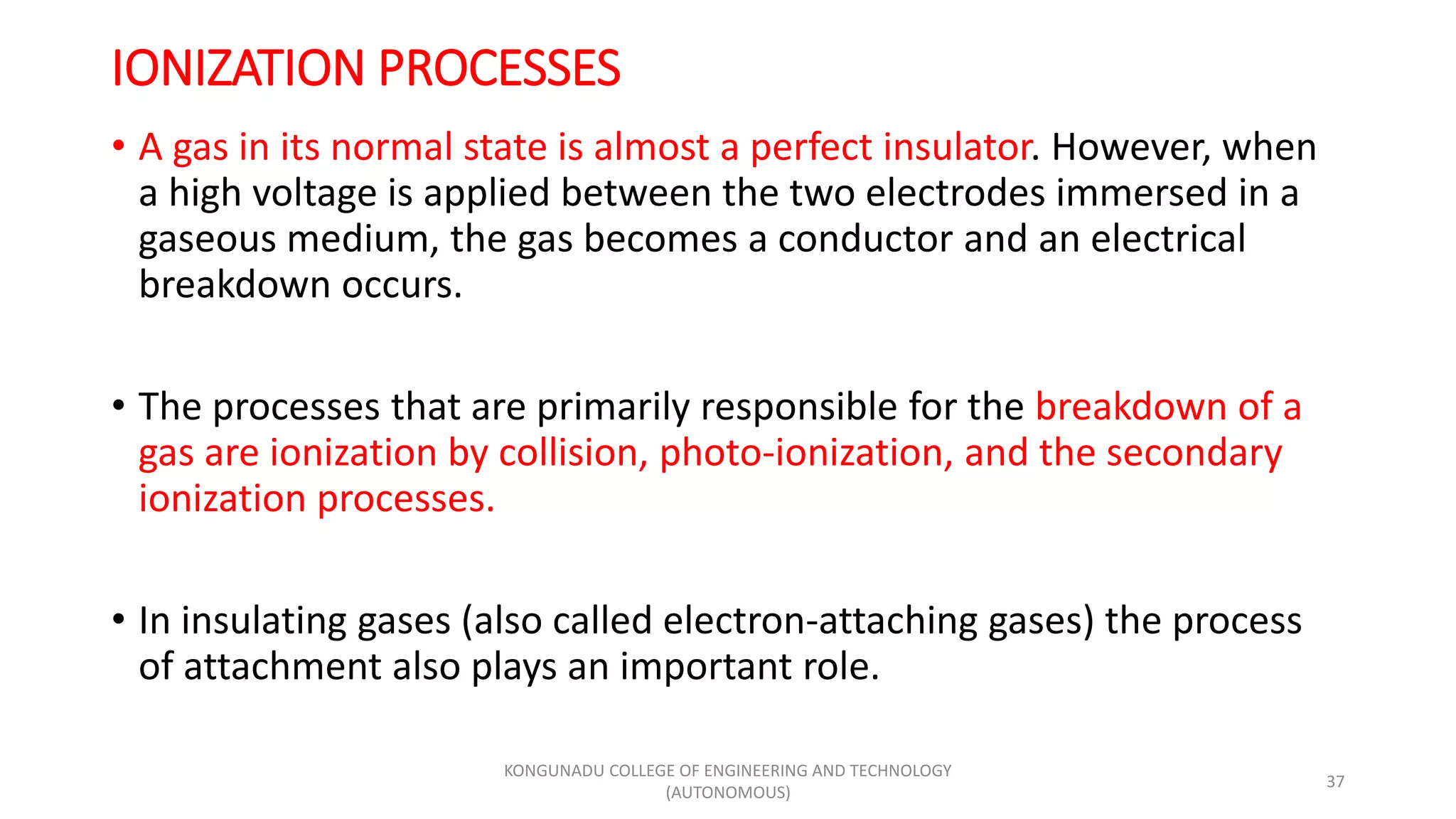 IONIZATION PROCESSES

• A gas in its normal state is almost a perfect insulator. However, when a high voltage is applied between the two electrodes immersed in a gaseous medium, the gas becomes a conductor and an electrical breakdown occurs.

• The processes that are primarily responsible for the breakdown of a gas are ionization by collision, photo-ionization, and the secondary ionization processes.

• In insulating gases (also called electron-attaching gases) the process of attachment also plays an important role.

KONGUNADU COLLEGE OF ENGINEERING AND TECHNOLOGY (AUTONOMOUS)

37